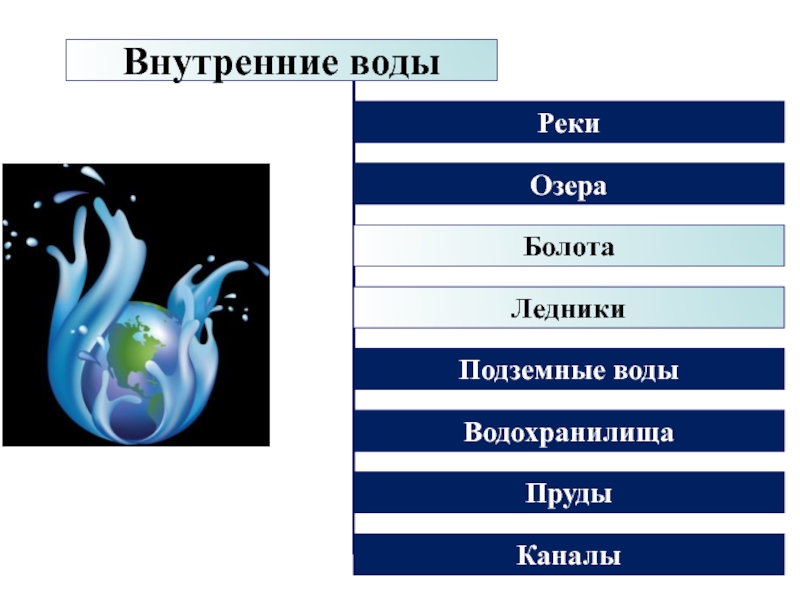 Внутренние воды

Реки

Озера

Болота

Ледники

Подземные воды

Водохранилища

Пруды

Каналы